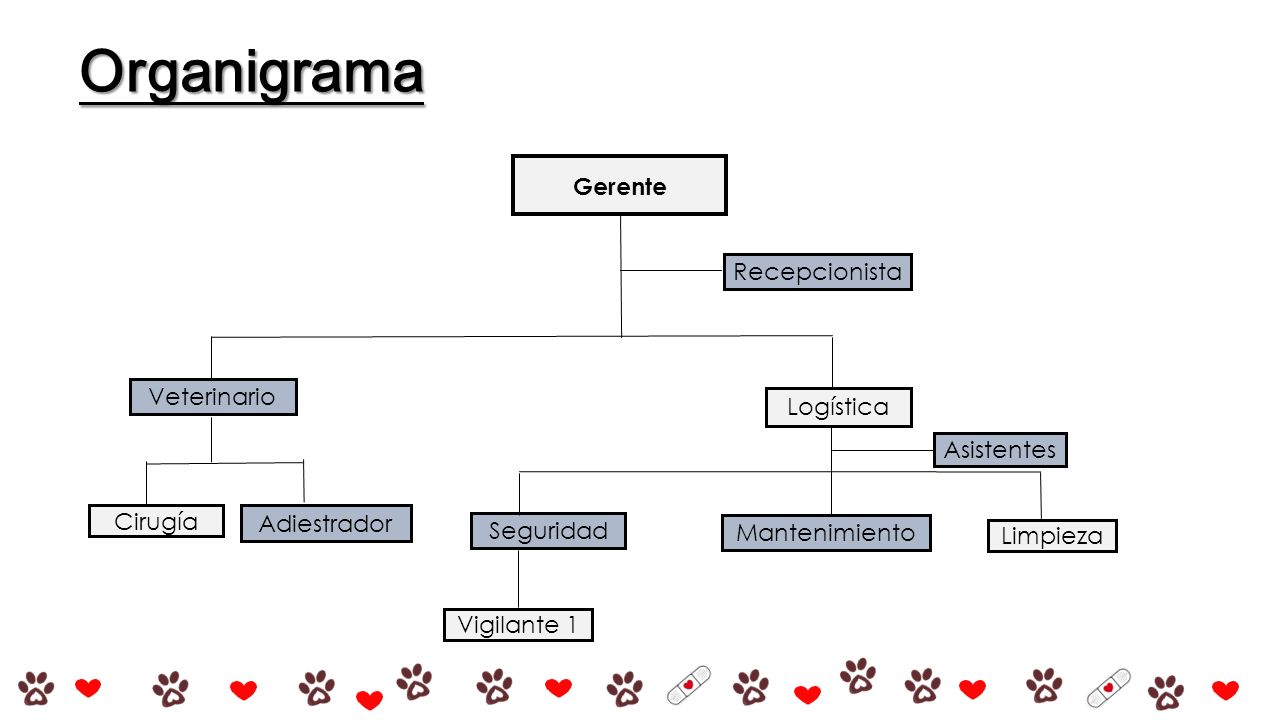 Organigrama

Gerente

Recepcionista

Veterinario

Logística

Asistentes

Cirugía

Adiestrador

Seguridad

Mantenimiento

Limpieza

Vigilante 1